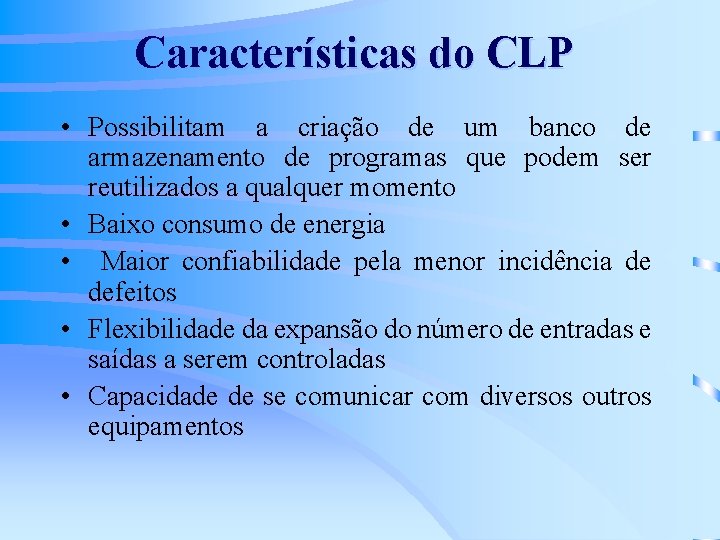 Características do CLP

• Possibilitam a criação de um banco de armazenamento de programas que podem ser reutilizados a qualquer momento
• Baixo consumo de energia
• Maior confiabilidade pela menor incidência de defeitos
• Flexibilidade da expansão do número de entradas e saídas a serem controladas
• Capacidade de se comunicar com diversos outros equipamentos